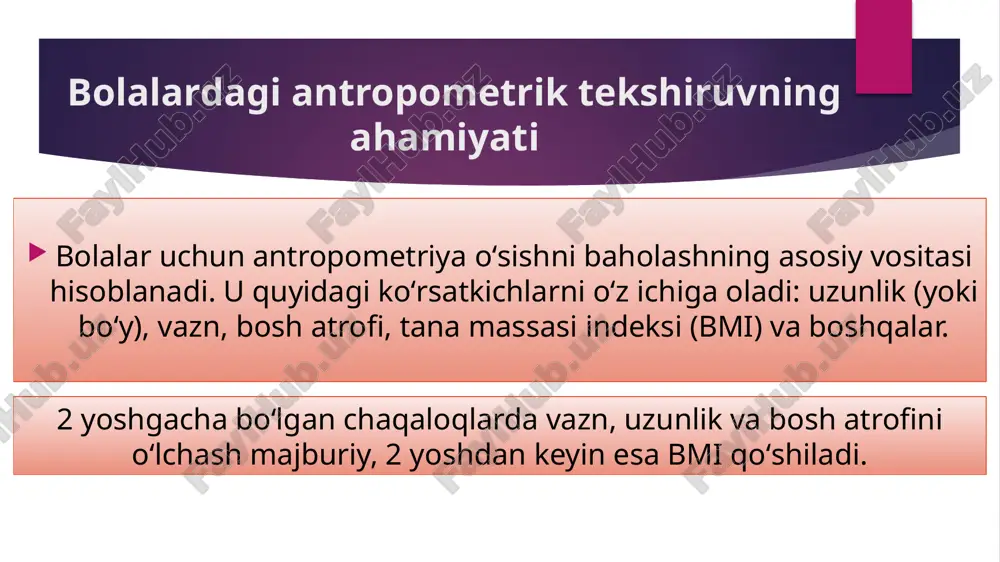 Bolalardagi antropometrik tekshiruvning ahamiyati

Bolalar uchun antropometriya o‘sishni baholashning asosiy vositasi hisoblanadi. U quyidagi ko‘rsatkichlarni o‘z ichiga oladi: uzunlik (yoki bo‘y), vazn, bosh atrofi, tana massasi indeksi (BMI) va boshqalar.

2 yoshgacha bo‘lgan chaqaloqlarda vazn, uzunlik va bosh atrofini o‘lchash majburiy, 2 yoshdan keyin esa BMI qo‘shiladi.

FaylHub.uz FaylHub.uz FaylHub.uz FaylHub.uz FaylHub.uz FaylHub.uz FaylHub.uz FaylHub.uz